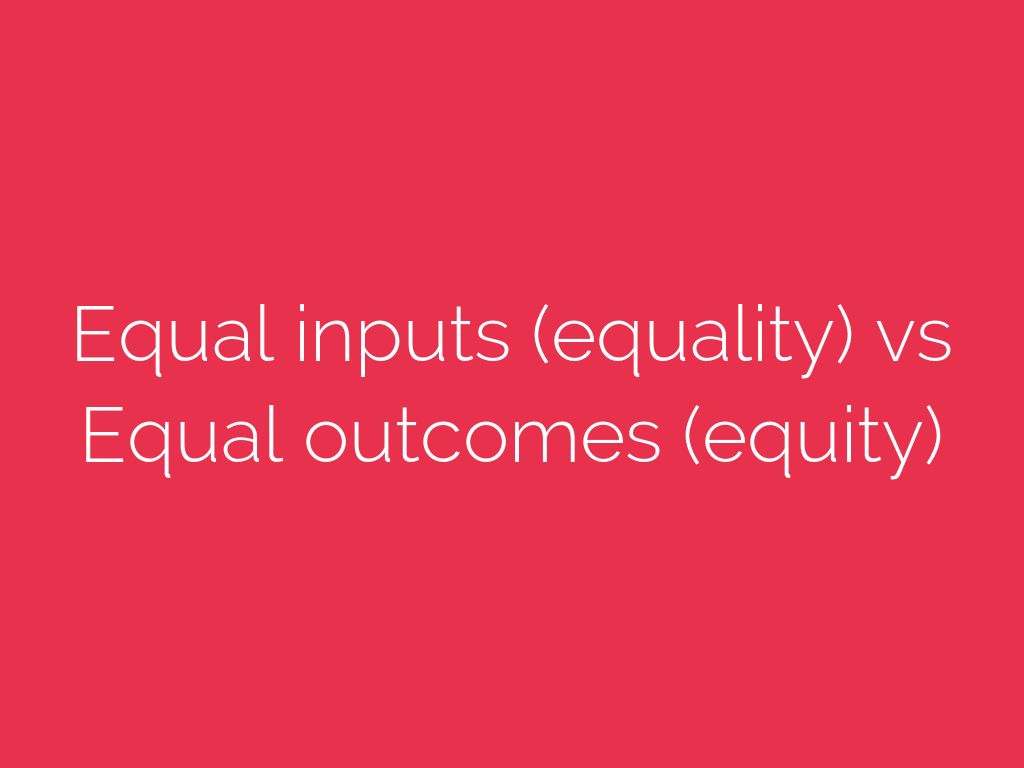 Equal inputs (equality) vs
Equal outcomes (equity)